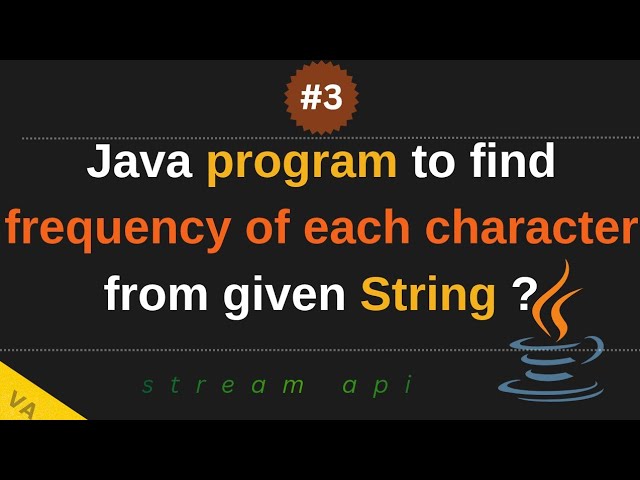 #3

Java program to find frequency of each character from given String ?

stream api

VA